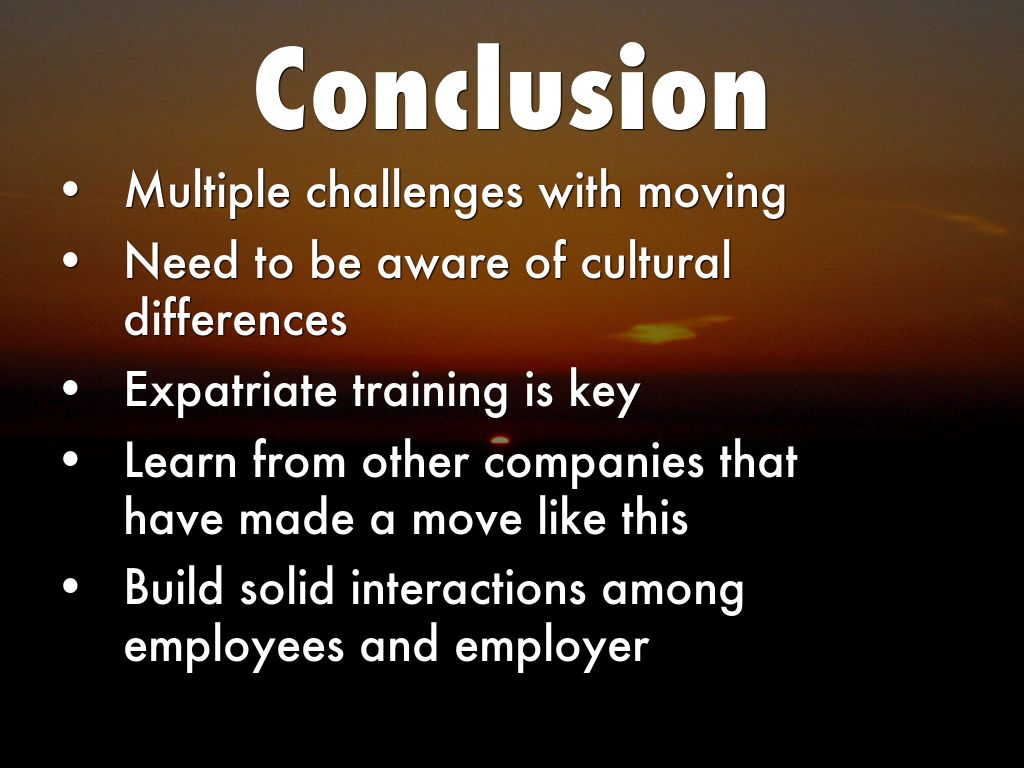 Conclusion

• Multiple challenges with moving
• Need to be aware of cultural differences
• Expatriate training is key
• Learn from other companies that have made a move like this
• Build solid interactions among employees and employer